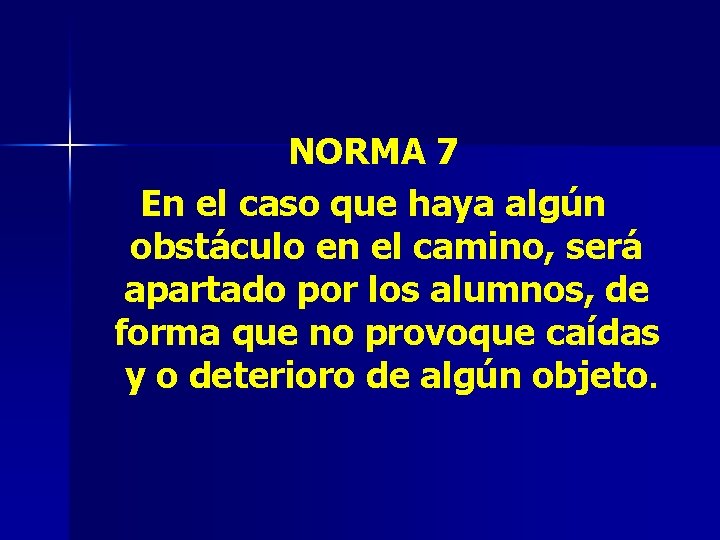 NORMA 7

En el caso que haya algún obstáculo en el camino, será apartado por los alumnos, de forma que no provoque caídas y o deterioro de algún objeto.